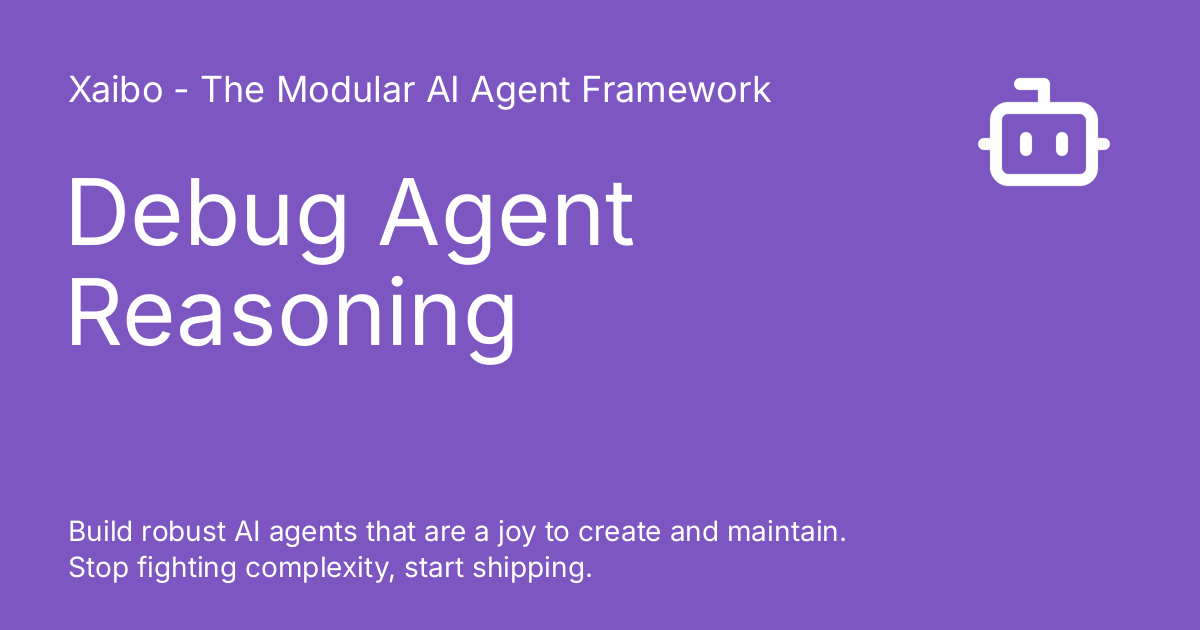 Xaibo - The Modular AI Agent Framework

Debug Agent Reasoning

Build robust AI agents that are a joy to create and maintain.
Stop fighting complexity, start shipping.